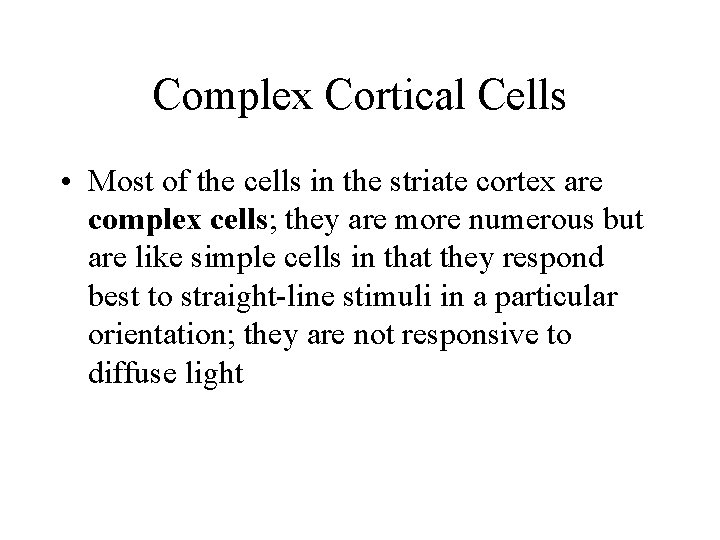 Complex Cortical Cells

• Most of the cells in the striate cortex are complex cells; they are more numerous but are like simple cells in that they respond best to straight-line stimuli in a particular orientation; they are not responsive to diffuse light